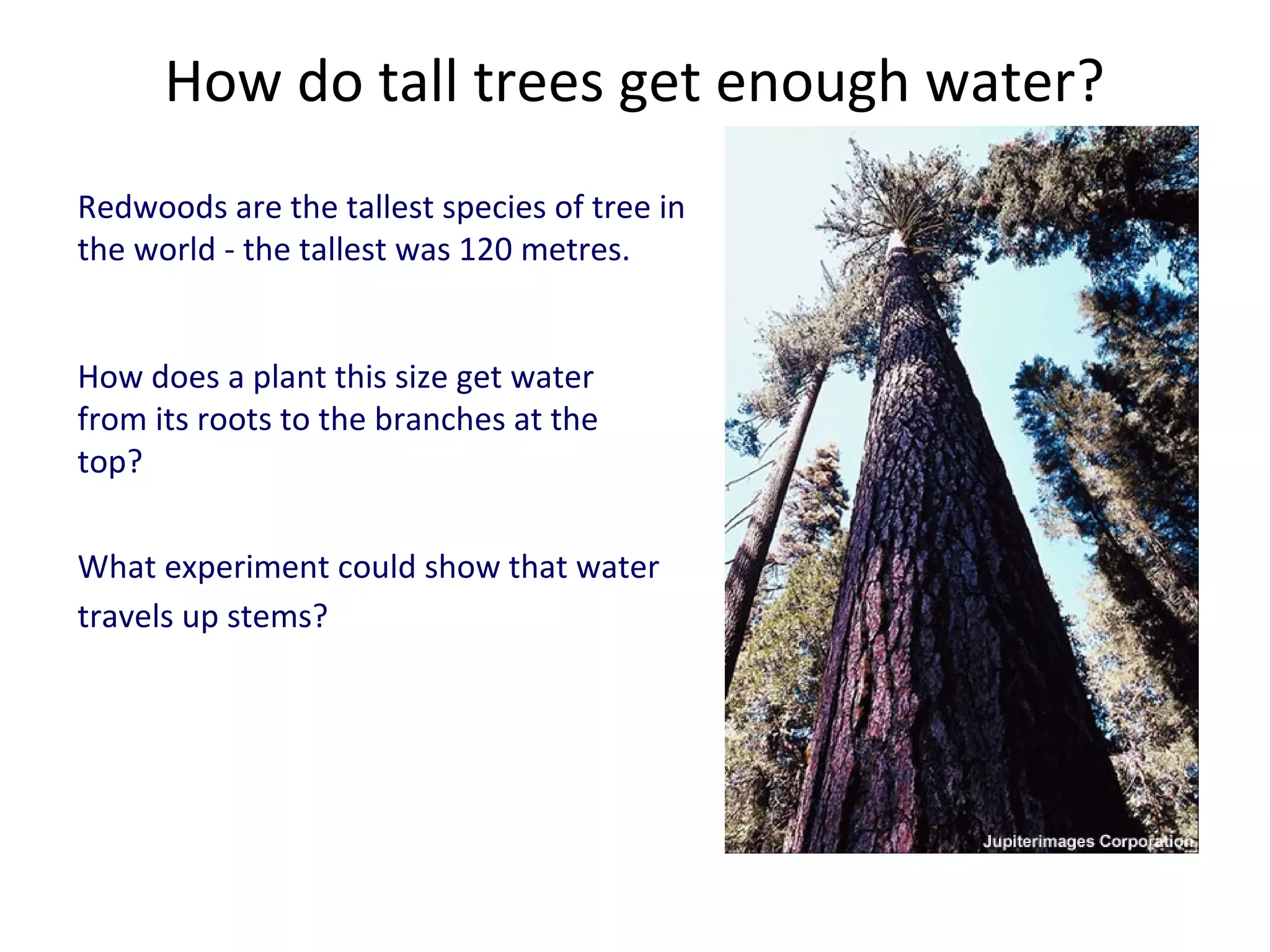 How do tall trees get enough water?

Redwoods are the tallest species of tree in the world - the tallest was 120 metres.

How does a plant this size get water from its roots to the branches at the top?

What experiment could show that water travels up stems?

Jupiterimages Corporation